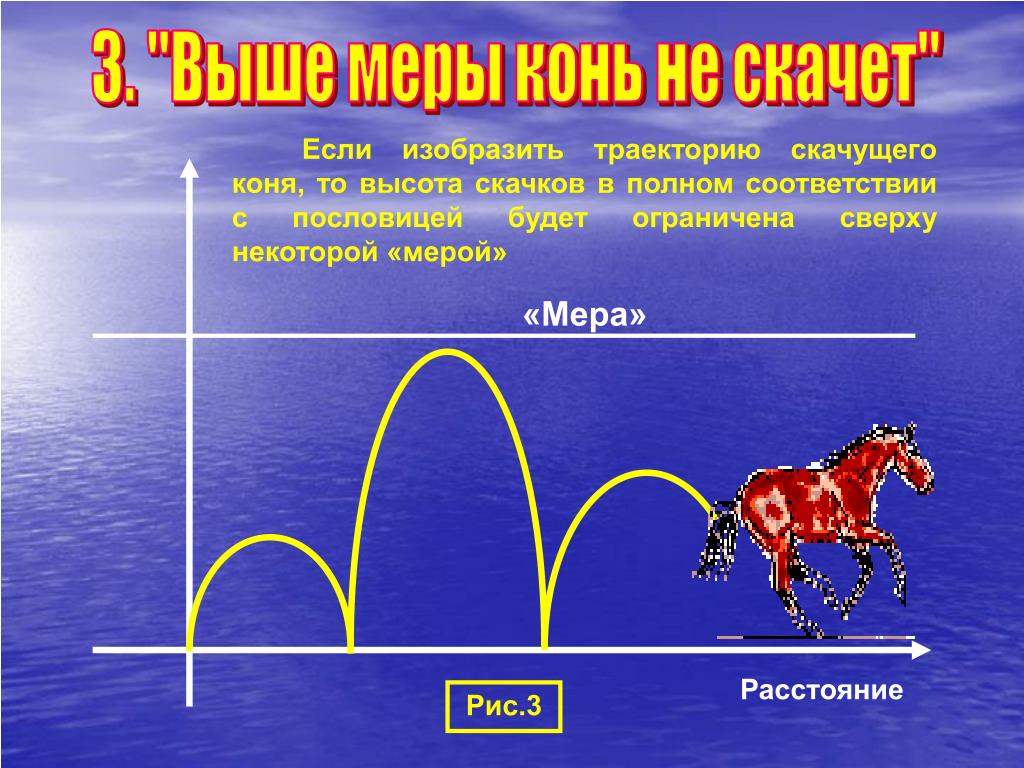 3. "Выше меры конь не скачет"

Если изобразить траекторию скачущего коня, то высота скачков в полном соответствии с пословицей будет ограничена сверху некоторой «мерой»

«Мера»

Расстояние

Рис.3